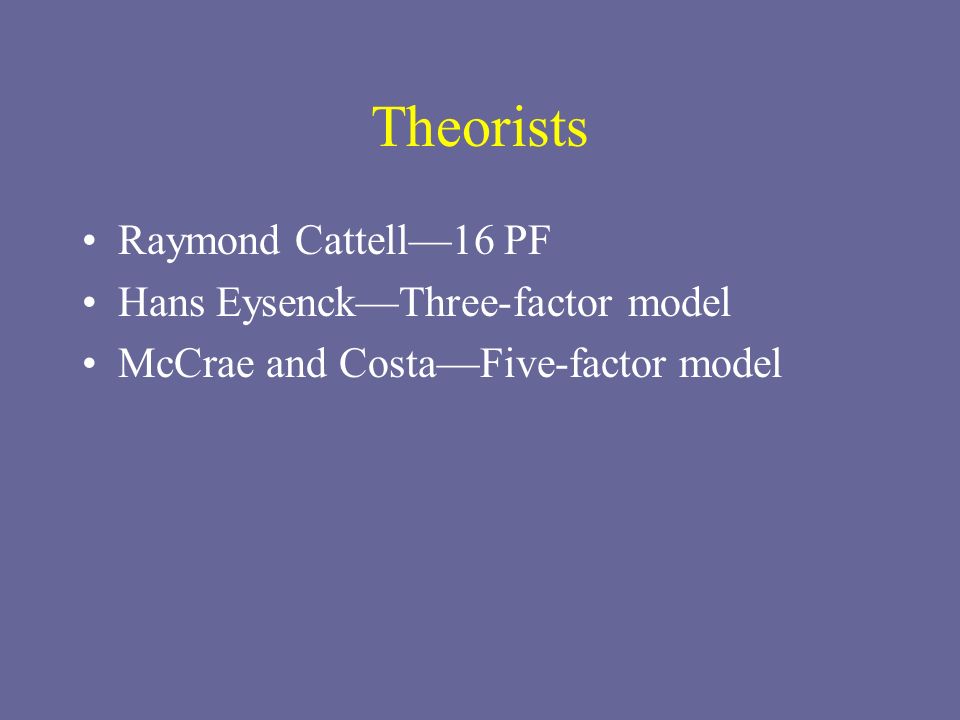 Theorists

• Raymond Cattell—16 PF
• Hans Eysenck—Three-factor model
• McCrae and Costa—Five-factor model